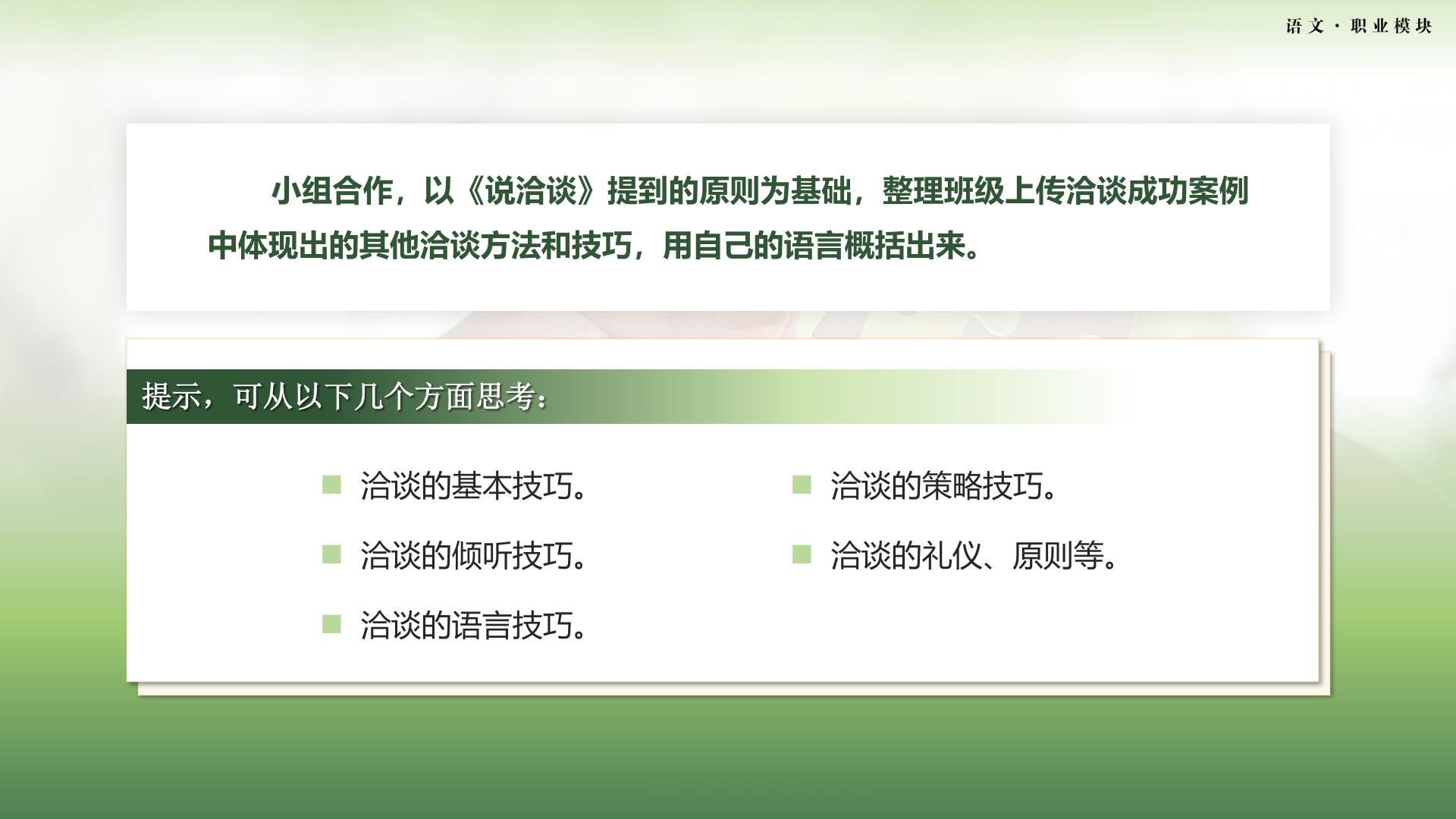 语文·职业模块

小组合作，以《说洽谈》提到的原则为基础，整理班级上传洽谈成功案例中体现出的其他洽谈方法和技巧，用自己的语言概括出来。

提示，可从以下几个方面思考：

洽谈的基本技巧。

洽谈的倾听技巧。

洽谈的语言技巧。

洽谈的策略技巧。

洽谈的礼仪、原则等。